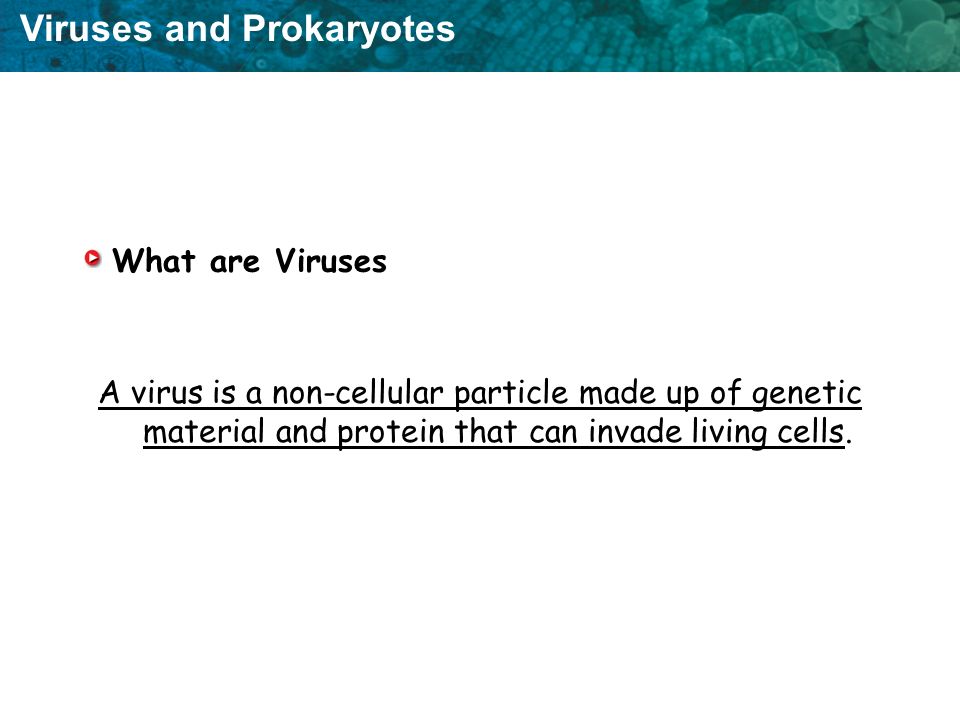 Viruses and Prokaryotes

What are Viruses

A virus is a non-cellular particle made up of genetic material and protein that can invade living cells.